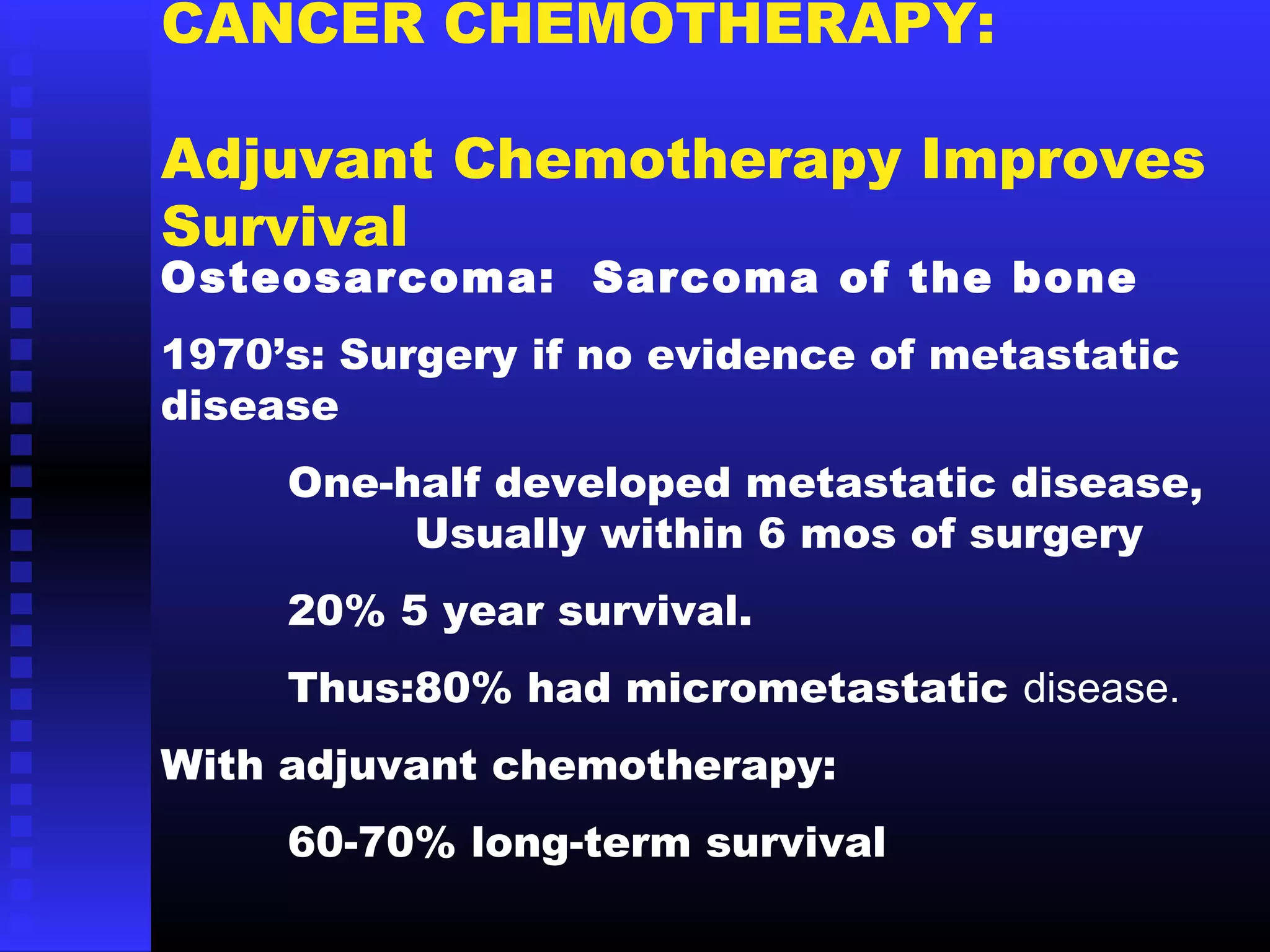 CANCER CHEMOTHERAPY:

Adjuvant Chemotherapy Improves Survival

Osteosarcoma: Sarcoma of the bone

1970's: Surgery if no evidence of metastatic disease

One-half developed metastatic disease, Usually within 6 mos of surgery

20% 5 year survival.

Thus:80% had micrometastatic disease.

With adjuvant chemotherapy:

60-70% long-term survival